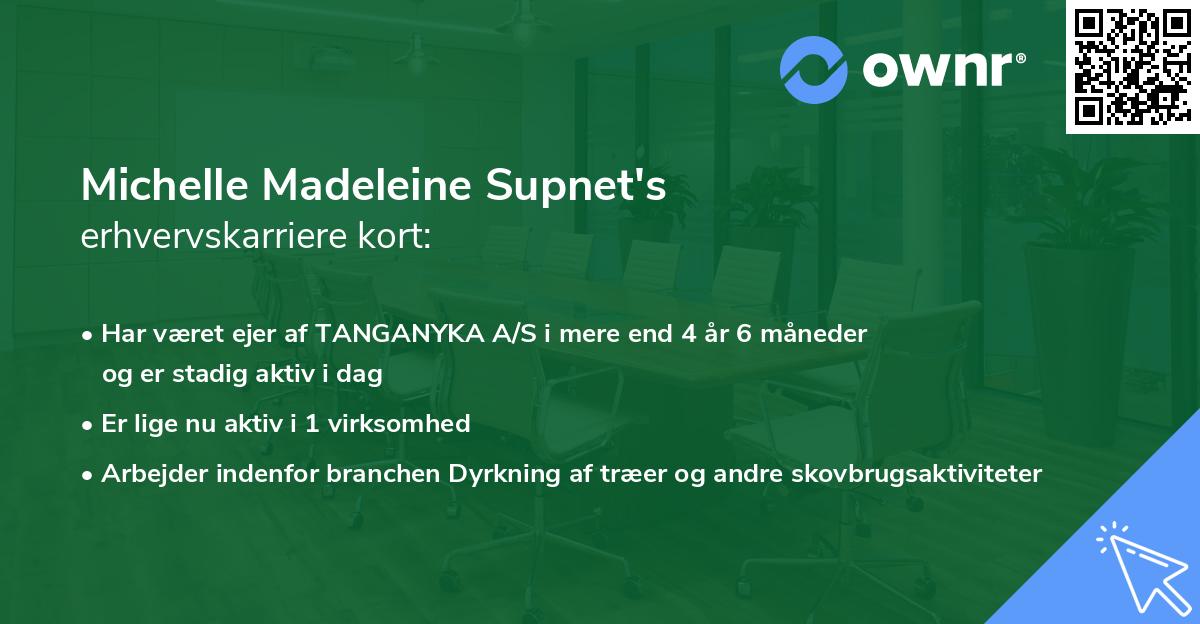 ownr®

Michelle Madeleine Supnet's
erhvervskarriere kort:

• Har været ejer af TANGANYKA A/S i mere end 4 år 6 måneder og er stadig aktiv i dag

• Er lige nu aktiv i 1 virksomhed

• Arbejder indenfor branchen Dyrkning af træer og andre skovbrugsaktiviteter